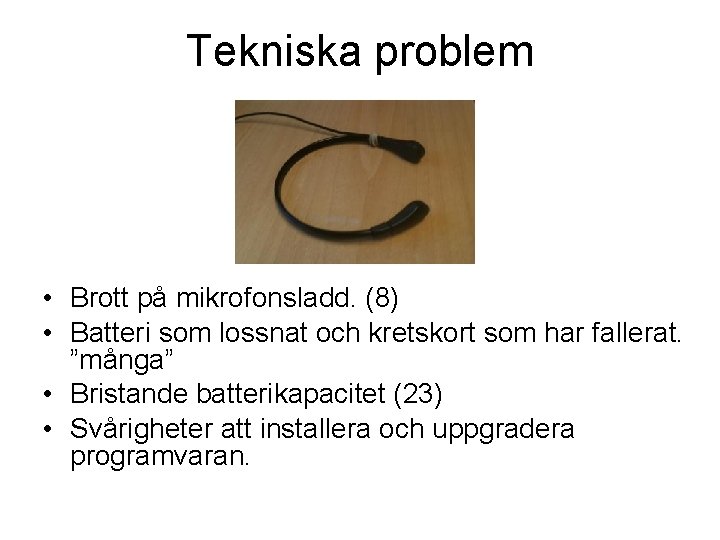 Tekniska problem

• Brott på mikrofonsladd. (8)
• Batteri som lossnat och kretskort som har fallerat. ”många”
• Bristande batterikapacitet (23)
• Svårigheter att installera och uppgradera programvaran.